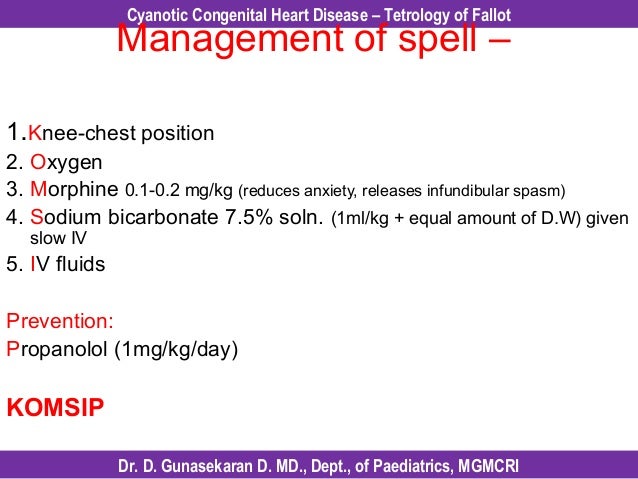 Cyanotic Congenital Heart Disease – Tetrology of Fallot

Management of spell –

1.Knee-chest position
2. Oxygen
3. Morphine 0.1-0.2 mg/kg (reduces anxiety, releases infundibular spasm)
4. Sodium bicarbonate 7.5% soln. (1ml/kg + equal amount of D.W) given slow IV
5. IV fluids

Prevention:
Propanolol (1mg/kg/day)

KOMSIP

Dr. D. Gunasekaran D. MD., Dept., of Paediatrics, MGMCRI